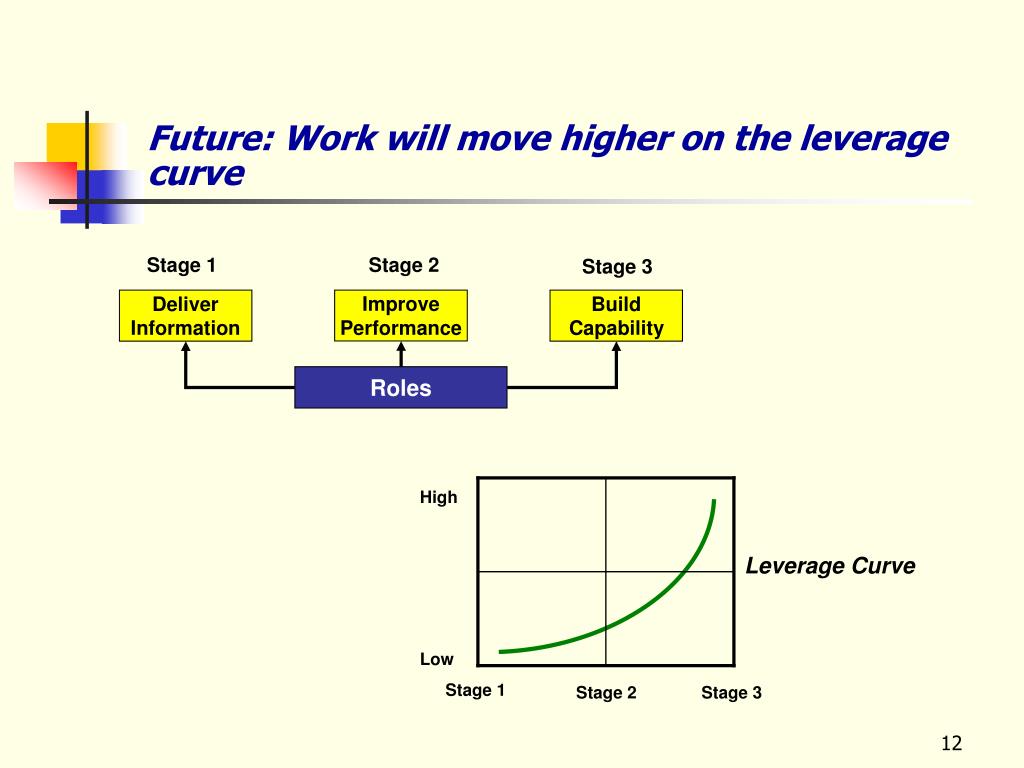 Future: Work will move higher on the leverage curve

Stage 1

Deliver Information

Stage 2

Improve Performance

Stage 3

Build Capability

Roles

High

Low

Leverage Curve

Stage 1

Stage 2

Stage 3

12